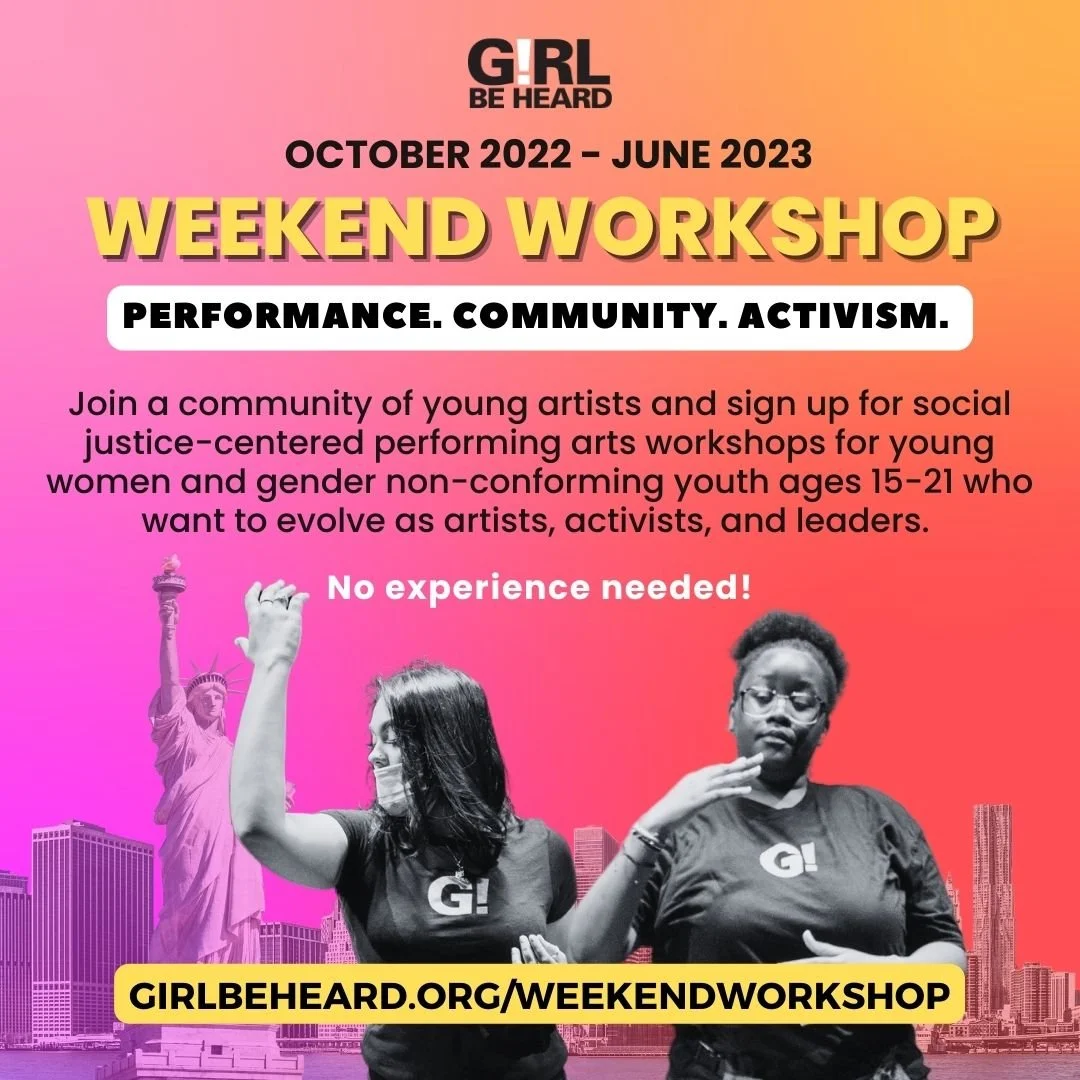 G!RL
BE HEARD

OCTOBER 2022 - JUNE 2023

WEEKEND WORKSHOP

PERFORMANCE. COMMUNITY. ACTIVISM.

Join a community of young artists and sign up for social justice-centered performing arts workshops for young women and gender non-conforming youth ages 15-21 who want to evolve as artists, activists, and leaders.

No experience needed!

G!

G!

GIRLBEHEARD.ORG/WEEKENDWORKSHOP